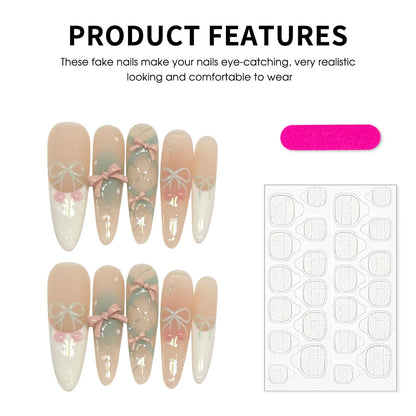 PRODUCT FEATURES

These fake nails make your nails eye-catching, very realistic looking and comfortable to wear